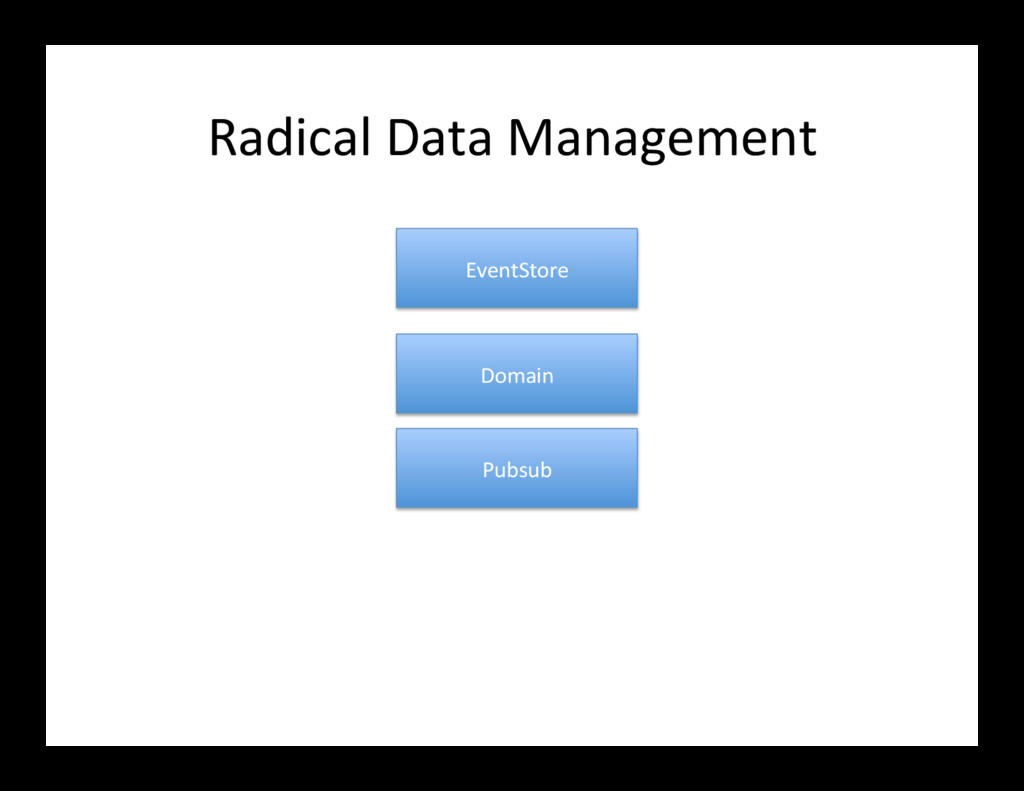 Radical Data Management

EventStore

Domain

Pubsub